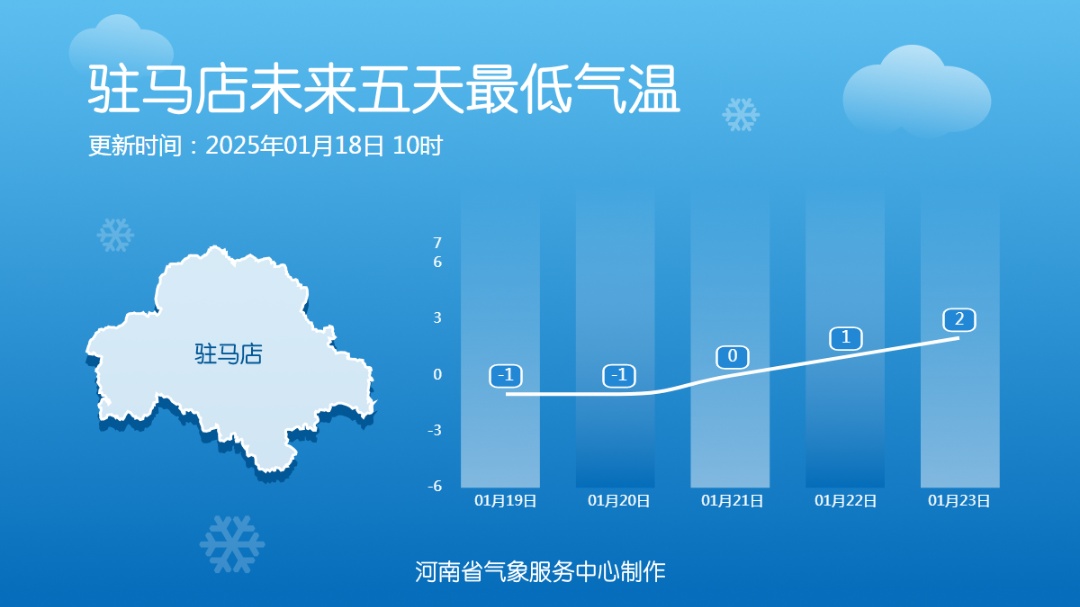 驻马店未来五天最低气温
更新时间：2025年01月18日 10时

驻马店

7
6
3
0
-3
-6

-1
-1
0
1
2

01月19日
01月20日
01月21日
01月22日
01月23日

河南省气象服务中心制作